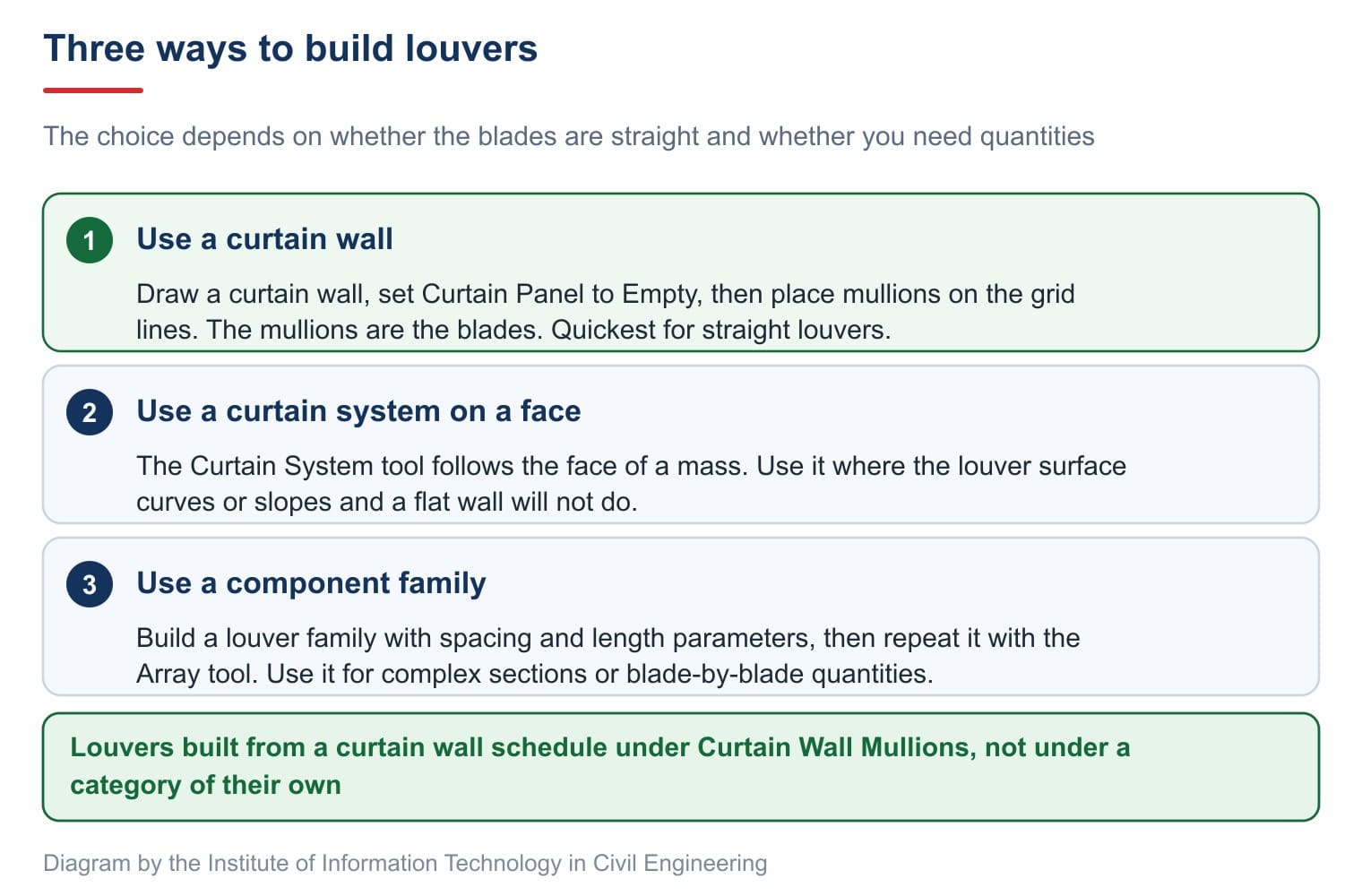 Three ways to build louvers

The choice depends on whether the blades are straight and whether you need quantities

1 Use a curtain wall

Draw a curtain wall, set Curtain Panel to Empty, then place mullions on the grid lines. The mullions are the blades. Quickest for straight louvers.

2 Use a curtain system on a face

The Curtain System tool follows the face of a mass. Use it where the louver surface curves or slopes and a flat wall will not do.

3 Use a component family

Build a louver family with spacing and length parameters, then repeat it with the Array tool. Use it for complex sections or blade-by-blade quantities.

Louvers built from a curtain wall schedule under Curtain Wall Mullions, not under a category of their own

Diagram by the Institute of Information Technology in Civil Engineering